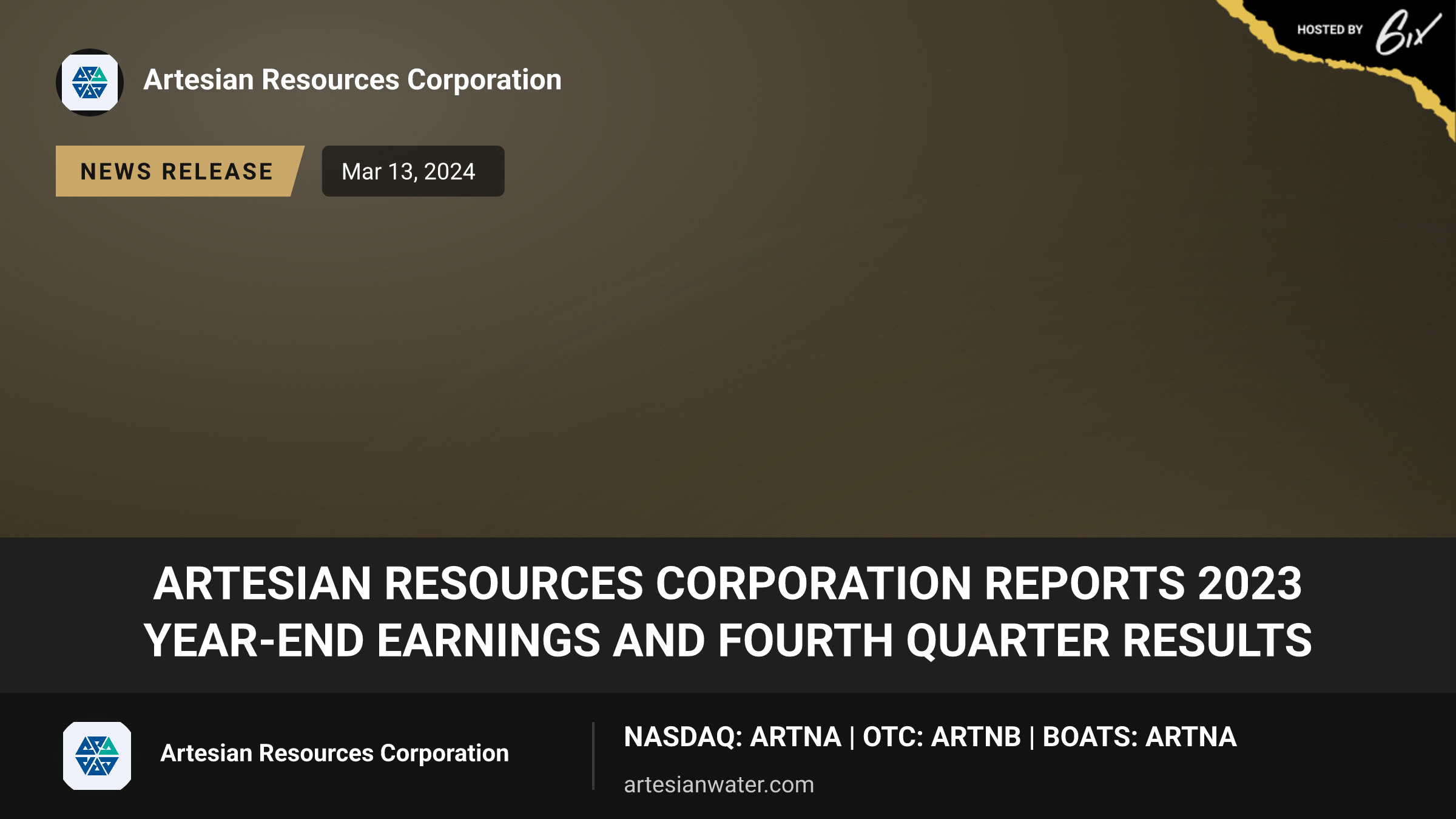 HOSTED BY 6ix

Artesian Resources Corporation

NEWS RELEASE

Mar 13, 2024

ARTESIAN RESOURCES CORPORATION REPORTS 2023 YEAR-END EARNINGS AND FOURTH QUARTER RESULTS

Artesian Resources Corporation

NASDAQ: ARTNA | OTC: ARTNB | BOATS: ARTNA

artesianwater.com